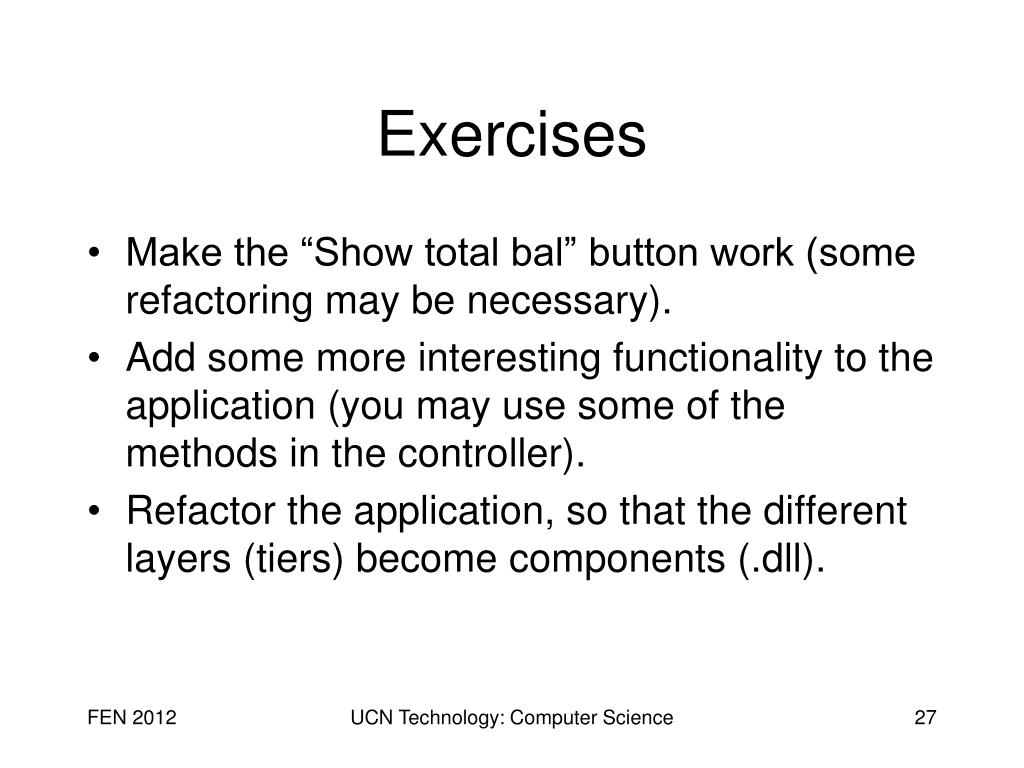 Exercises

• Make the “Show total bal” button work (some refactoring may be necessary).
• Add some more interesting functionality to the application (you may use some of the methods in the controller).
• Refactor the application, so that the different layers (tiers) become components (.dll).

FEN 2012

UCN Technology: Computer Science

27